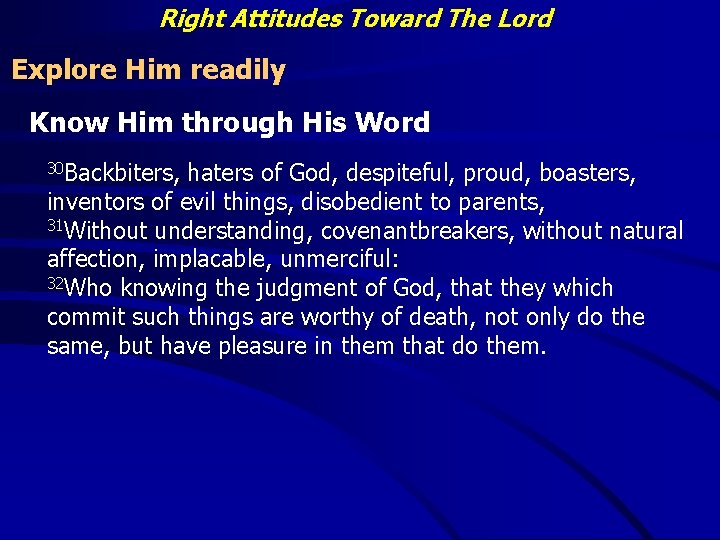 Right Attitudes Toward The Lord

Explore Him readily

Know Him through His Word

$^{30}$Backbiters, haters of God, despiteful, proud, boasters, inventors of evil things, disobedient to parents,
$^{31}$Without understanding, covenantbreakers, without natural affection, implacable, unmerciful:
$^{32}$Who knowing the judgment of God, that they which commit such things are worthy of death, not only do the same, but have pleasure in them that do them.